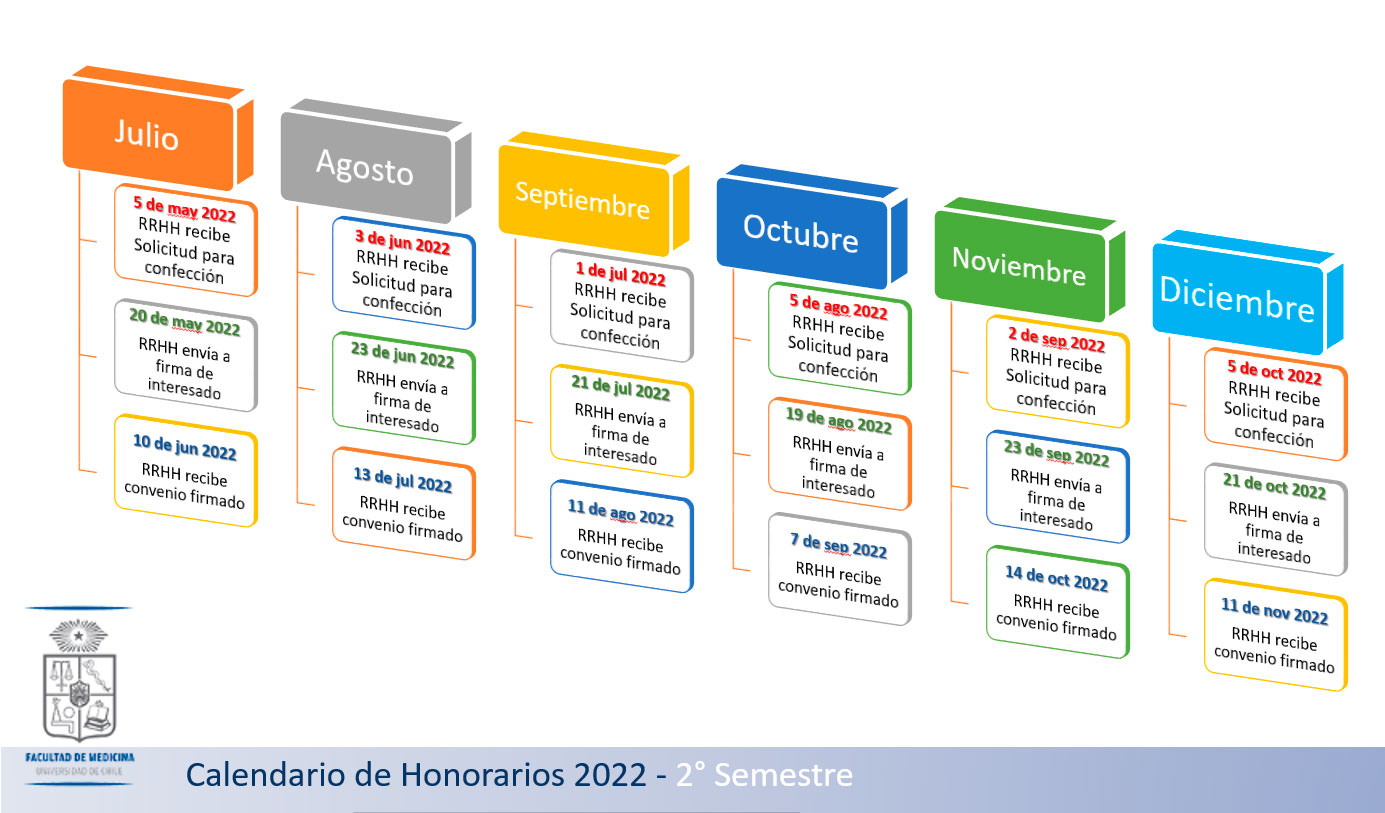 Julio

5 de may 2022
RRHH recibe Solicitud para confección

20 de may 2022
RRHH envía a firma de interesado

10 de jun 2022
RRHH recibe convenio firmado

Agosto

3 de jun 2022
RRHH recibe Solicitud para confección

23 de jun 2022
RRHH envía a firma de interesado

13 de jul 2022
RRHH recibe convenio firmado

Septiembre

1 de jul 2022
RRHH recibe Solicitud para confección

21 de jul 2022
RRHH envía a firma de interesado

11 de ago 2022
RRHH recibe convenio firmado

Octubre

5 de ago 2022
RRHH recibe Solicitud para confección

19 de ago 2022
RRHH envía a firma de interesado

7 de sep 2022
RRHH recibe convenio firmado

Noviembre

2 de sep 2022
RRHH recibe Solicitud para confección

23 de sep 2022
RRHH envía a firma de interesado

14 de oct 2022
RRHH recibe convenio firmado

Diciembre

5 de oct 2022
RRHH recibe Solicitud para confección

21 de oct 2022
RRHH envía a firma de interesado

11 de nov 2022
RRHH recibe convenio firmado

FACULTAD DE MEDICINA
UNIVERSIDAD DE CHILE

Calendario de Honorarios 2022 - 2° Semestre